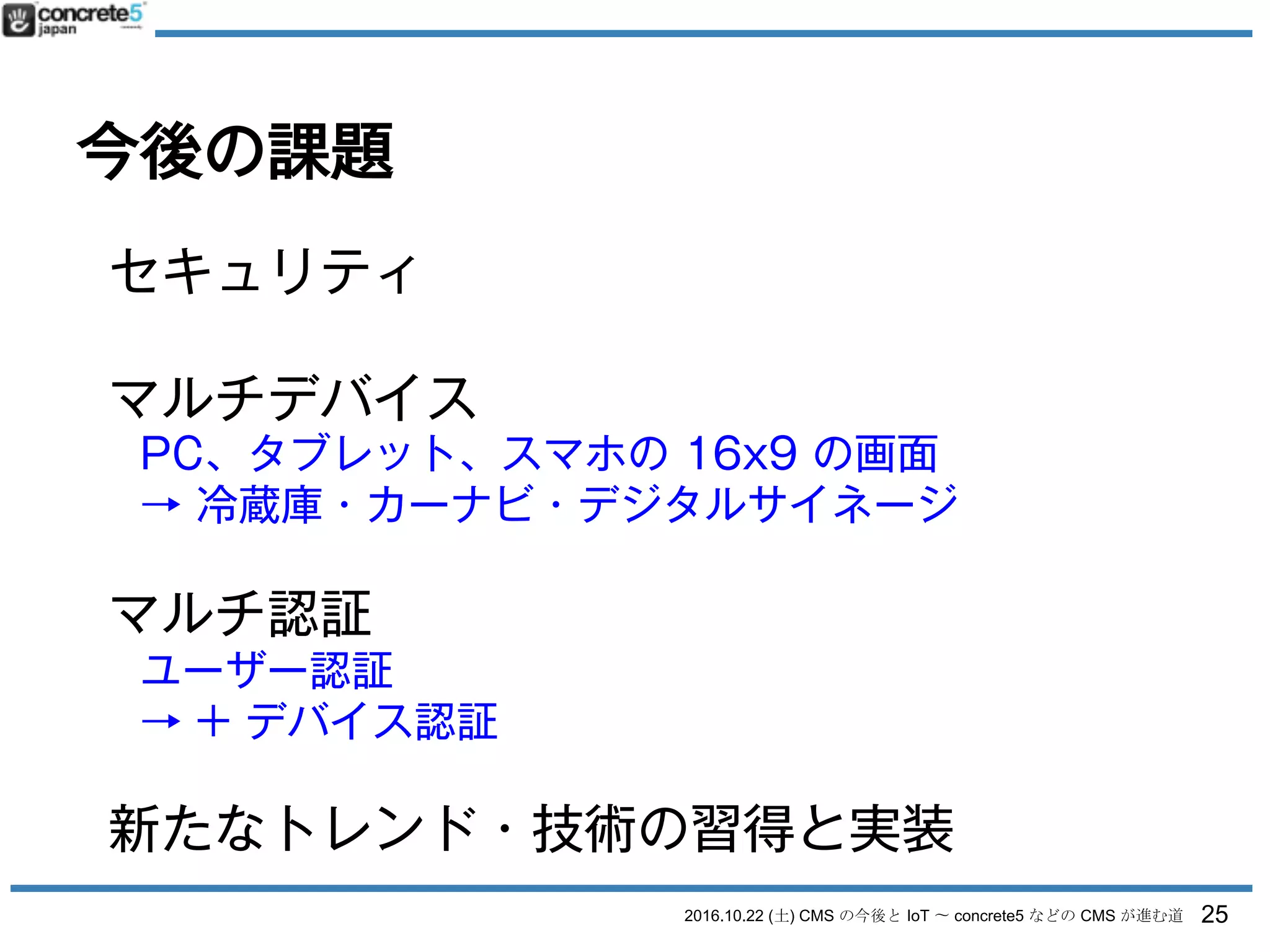 concrete5 japan

今後の課題

セキュリティ

マルチデバイス
PC、タブレット、スマホの 16x9 の画面
→ 冷蔵庫・カーナビ・デジタルサイネージ

マルチ認証
ユーザー認証
→ + デバイス認証

新たなトレンド・技術の習得と実装

2016.10.22 (土) CMS の今後と IoT 〜 concrete5 などの CMS が進む道 25